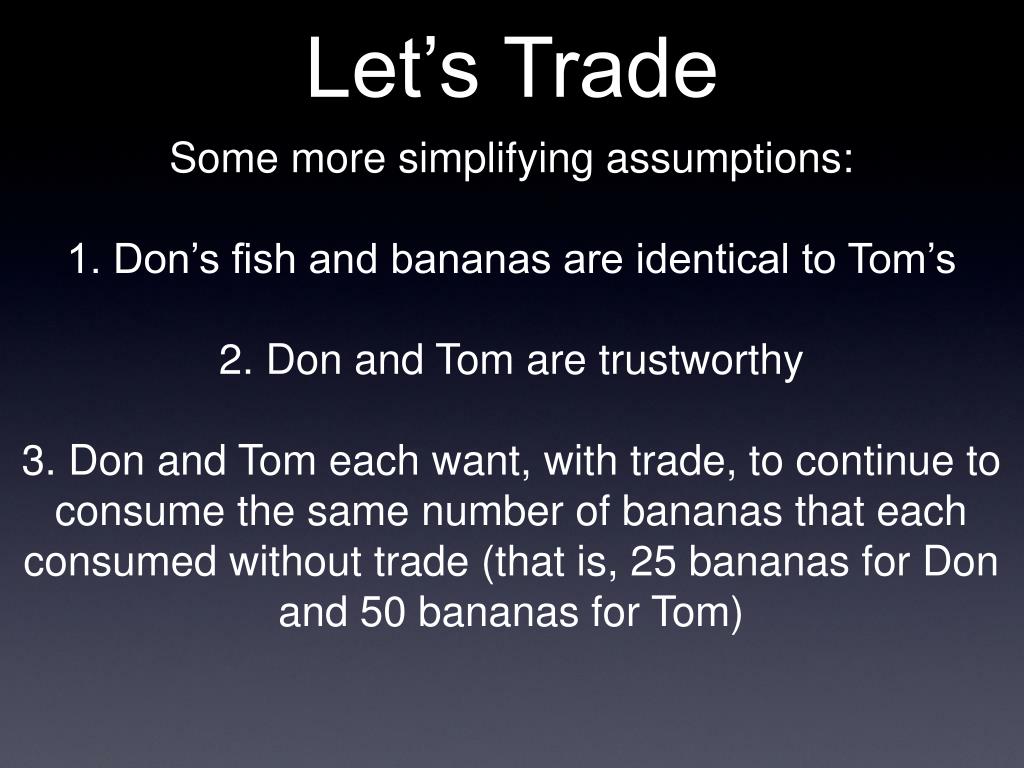 Let’s Trade

Some more simplifying assumptions:

1. Don’s fish and bananas are identical to Tom’s

2. Don and Tom are trustworthy

3. Don and Tom each want, with trade, to continue to consume the same number of bananas that each consumed without trade (that is, 25 bananas for Don and 50 bananas for Tom)